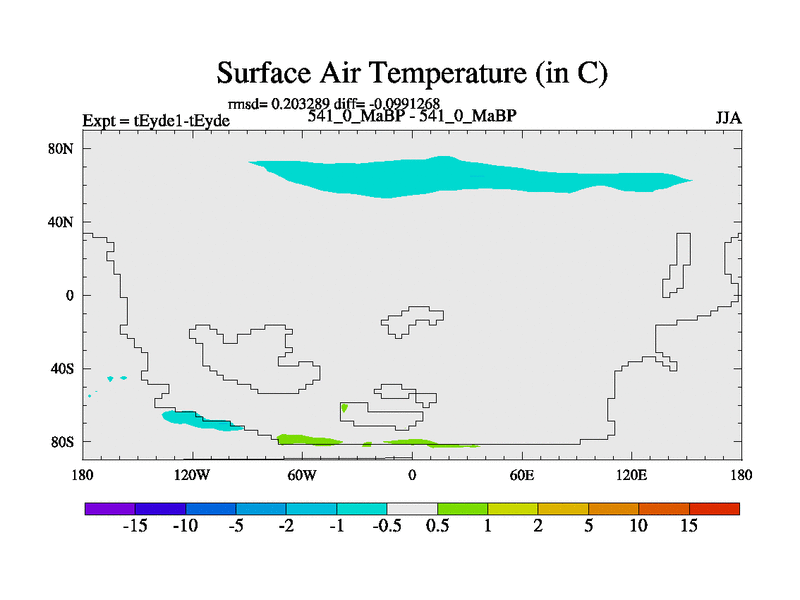 Surface Air Temperature (in C)

rmsd= 0.203289 diff= -0.0991268

Expt = tEyde1-tEyde

541_0_MaBP - 541_0_MaBP

JJA

80N

40N

0

40S

80S

180

120W

60W

0

60E

120E

180

-15 -10 -5 -2 -1 -0.5 0.5 1 2 5 10 15